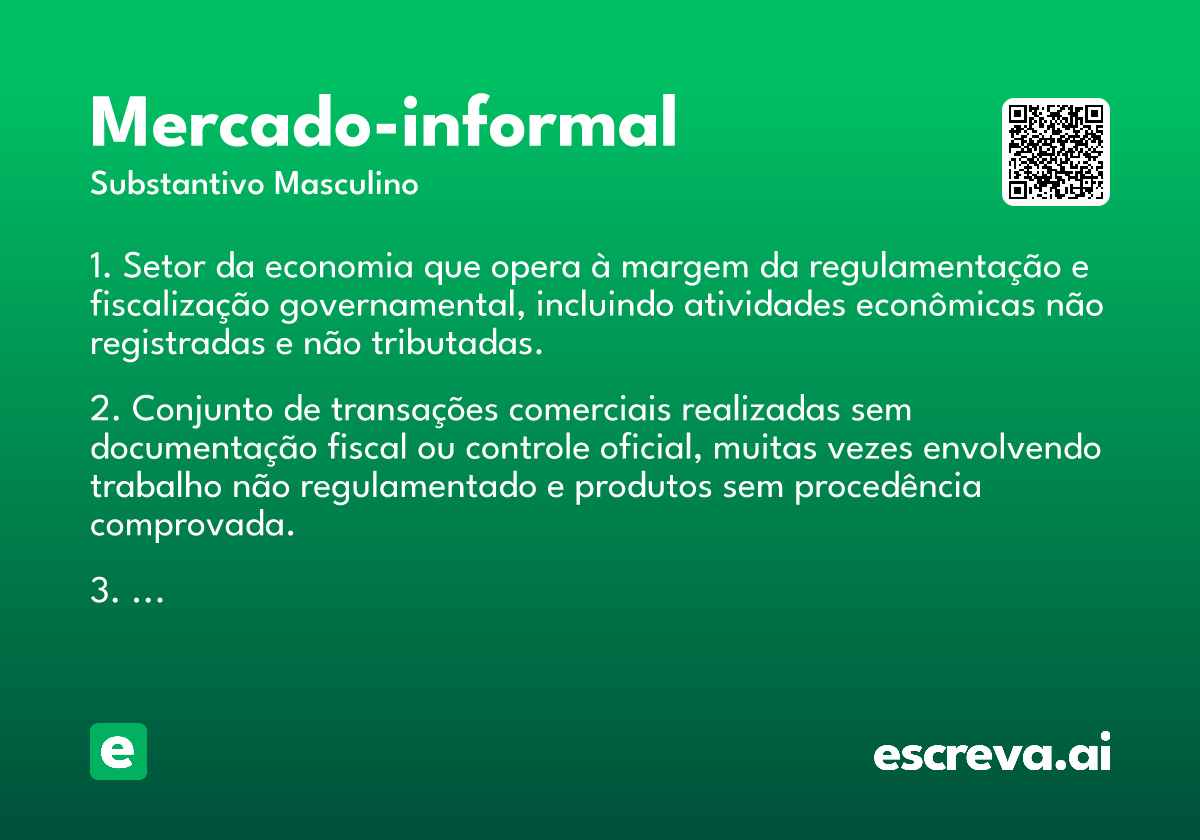 Mercado-informal
Substantivo Masculino

1. Setor da economia que opera à margem da regulamentação e fiscalização governamental, incluindo atividades econômicas não registradas e não tributadas.

2. Conjunto de transações comerciais realizadas sem documentação fiscal ou controle oficial, muitas vezes envolvendo trabalho não regulamentado e produtos sem procedência comprovada.

3. ...

e

escreva.ai